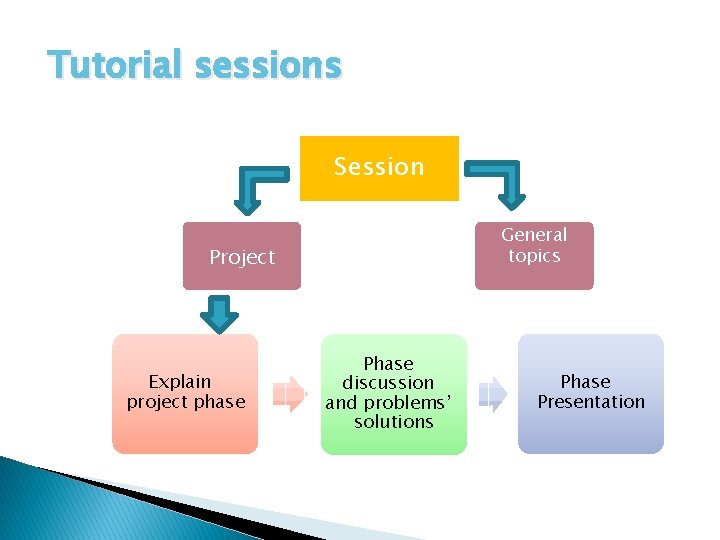 Tutorial sessions

Session

Project

General topics

Explain project phase

Phase discussion and problems' solutions

Phase Presentation